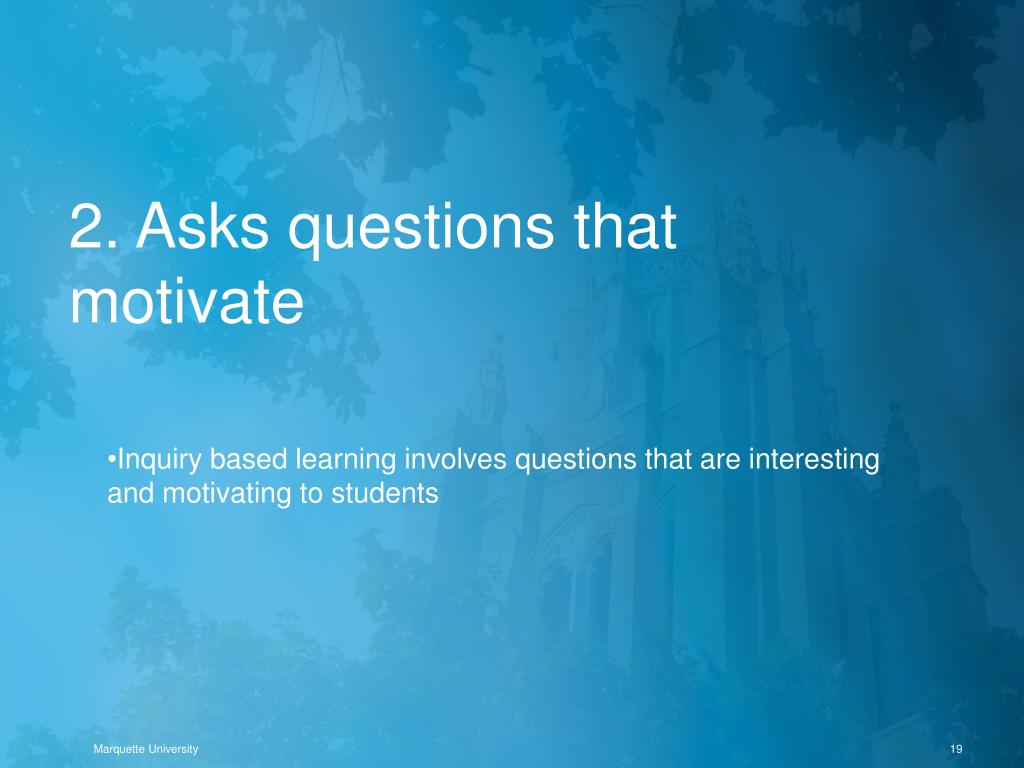 2. Asks questions that motivate

•Inquiry based learning involves questions that are interesting and motivating to students

Marquette University

19